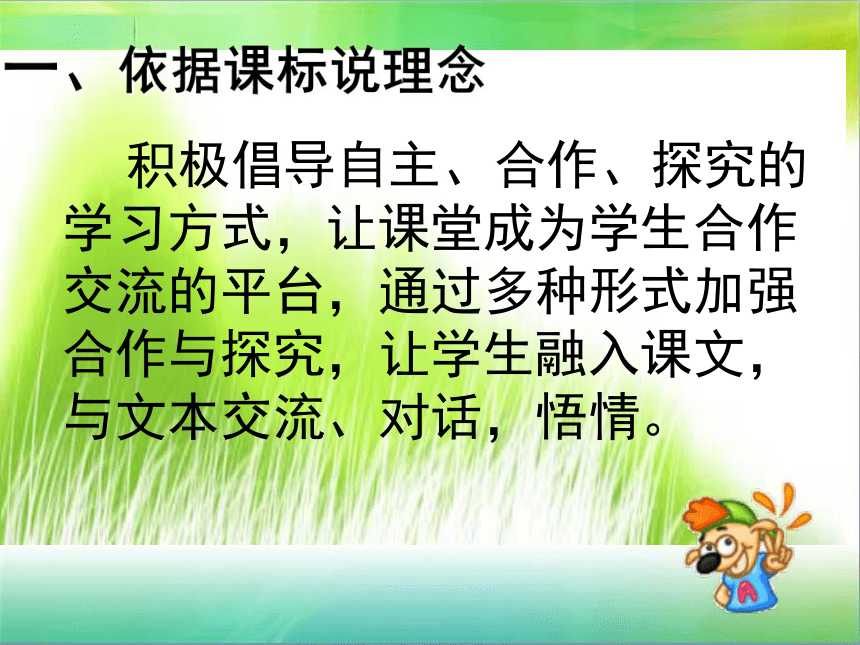 一、依据课标说理念

积极倡导自主、合作、探究的学习方式，让课堂成为学生合作交流的平台，通过多种形式加强合作与探究，让学生融入课文，与文本交流、对话，悟情。

A